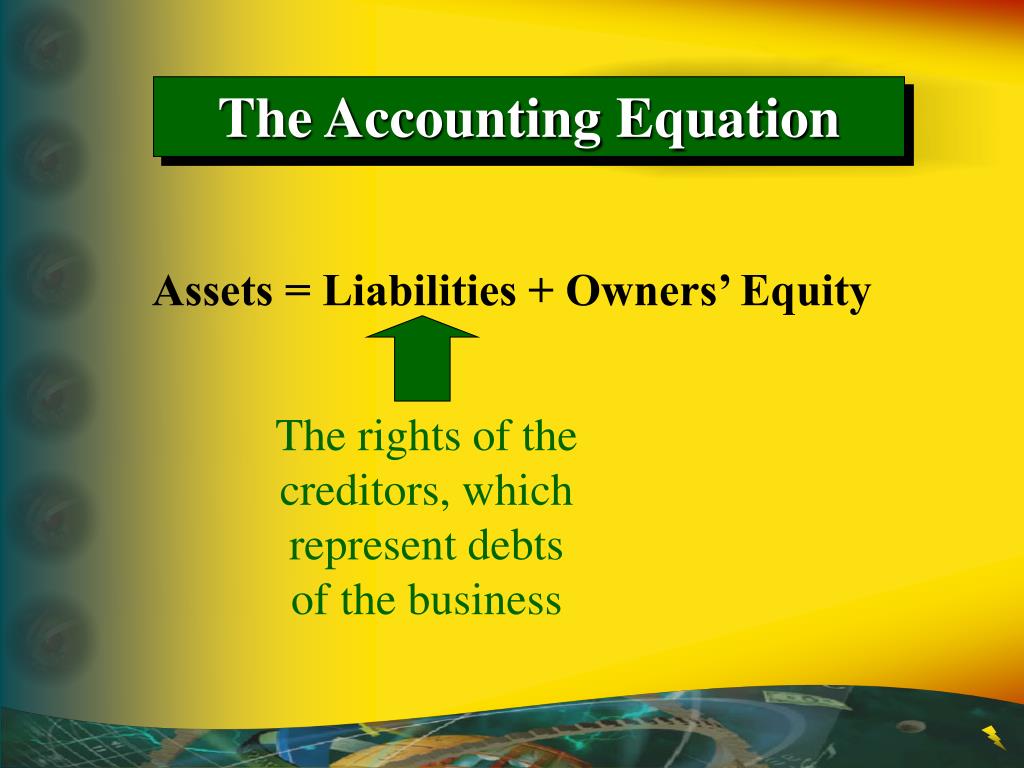 The Accounting Equation

Assets = Liabilities + Owners' Equity

The rights of the creditors, which represent debts of the business